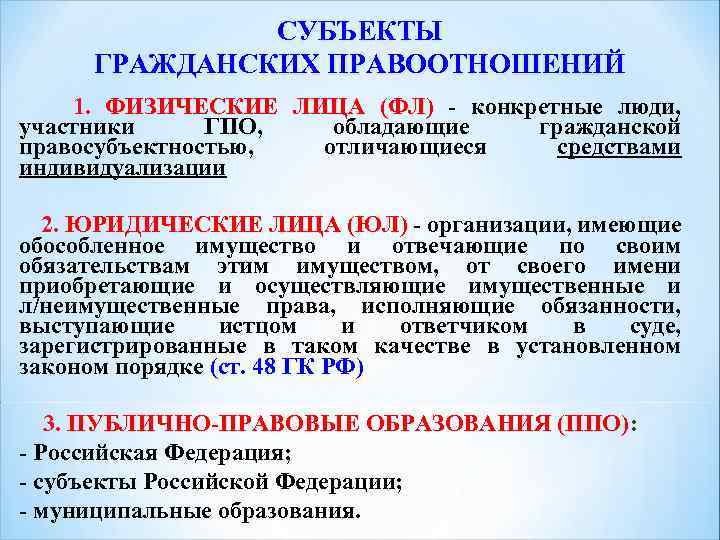 СУБЪЕКТЫ
ГРАЖДАНСКИХ ПРАВООТНОШЕНИЙ

1. ФИЗИЧЕСКИЕ ЛИЦА (ФЛ) - конкретные люди, участники ГПО, обладающие гражданской правосубъектностью, отличающиеся средствами индивидуализации

2. ЮРИДИЧЕСКИЕ ЛИЦА (ЮЛ) - организации, имеющие обособленное имущество и отвечающие по своим обязательствам этим имуществом, от своего имени приобретающие и осуществляющие имущественные и л/неимущественные права, исполняющие обязанности, выступающие истцом и ответчиком в суде, зарегистрированные в таком качестве в установленном законом порядке (ст. 48 ГК РФ)

3. ПУБЛИЧНО-ПРАВОВЫЕ ОБРАЗОВАНИЯ (ППО):
- Российская Федерация;
- субъекты Российской Федерации;
- муниципальные образования.